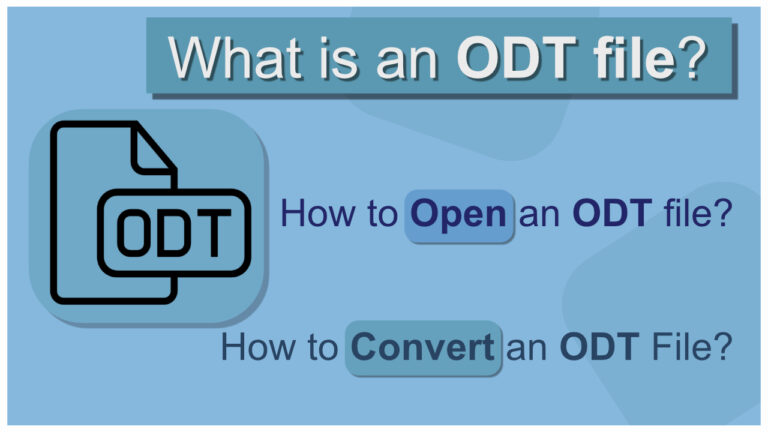 What is an ODT file?

ODT

How to Open an ODT file?

How to Convert an ODT File?